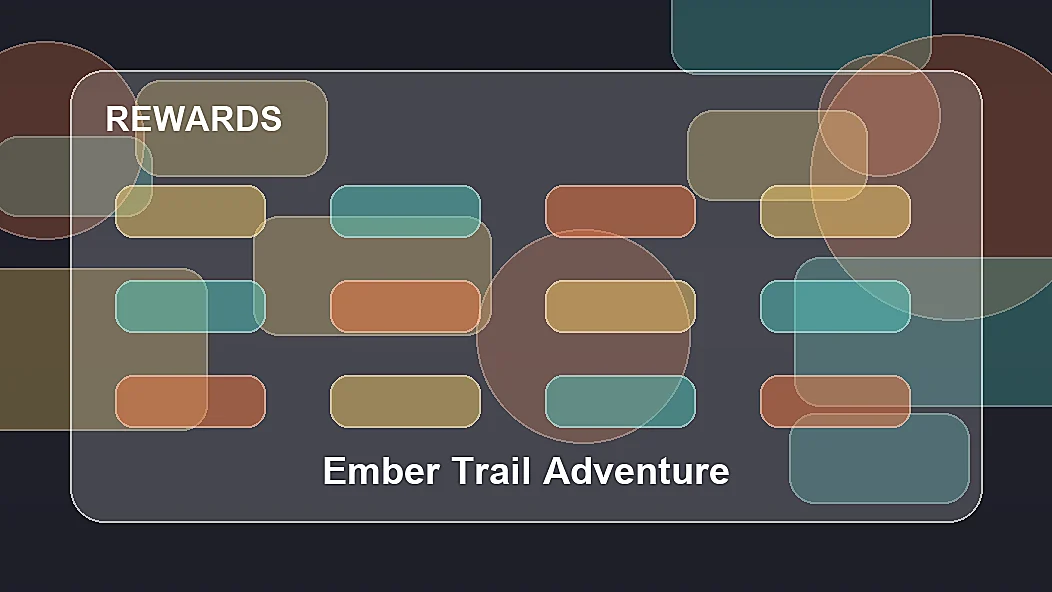 REWARDS

Ember Trail Adventure